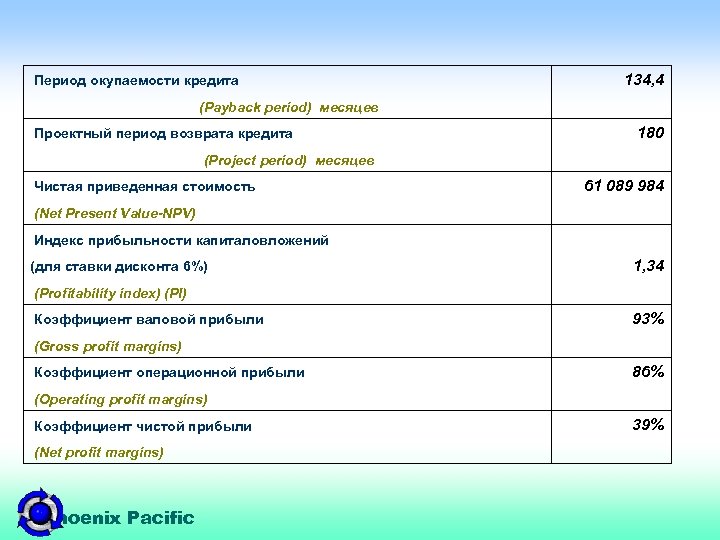 | | |
|---|---|
| Период окупаемости кредита (Payback period) месяцев | 134,4 |
| Проектный период возврата кредита (Project period) месяцев | 180 |
| Чистая приведенная стоимость (Net Present Value-NPV) | 61 089 984 |
| Индекс прибыльности капиталовложений (для ставки дисконта 6%) (Profitability index) (PI) | 1,34 |
| Коэффициент валовой прибыли (Gross profit margins) | 93% |
| Коэффициент операционной прибыли (Operating profit margins) | 86% |
| Коэффициент чистой прибыли (Net profit margins) | 39% |

hoenix Pacific